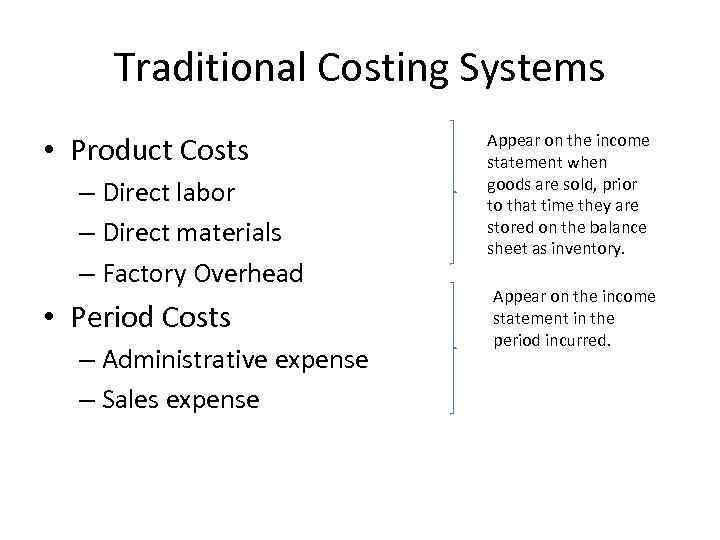 Traditional Costing Systems

• Product Costs
– Direct labor
– Direct materials
– Factory Overhead

• Period Costs
– Administrative expense
– Sales expense

Appear on the income statement when goods are sold, prior to that time they are stored on the balance sheet as inventory.

Appear on the income statement in the period incurred.